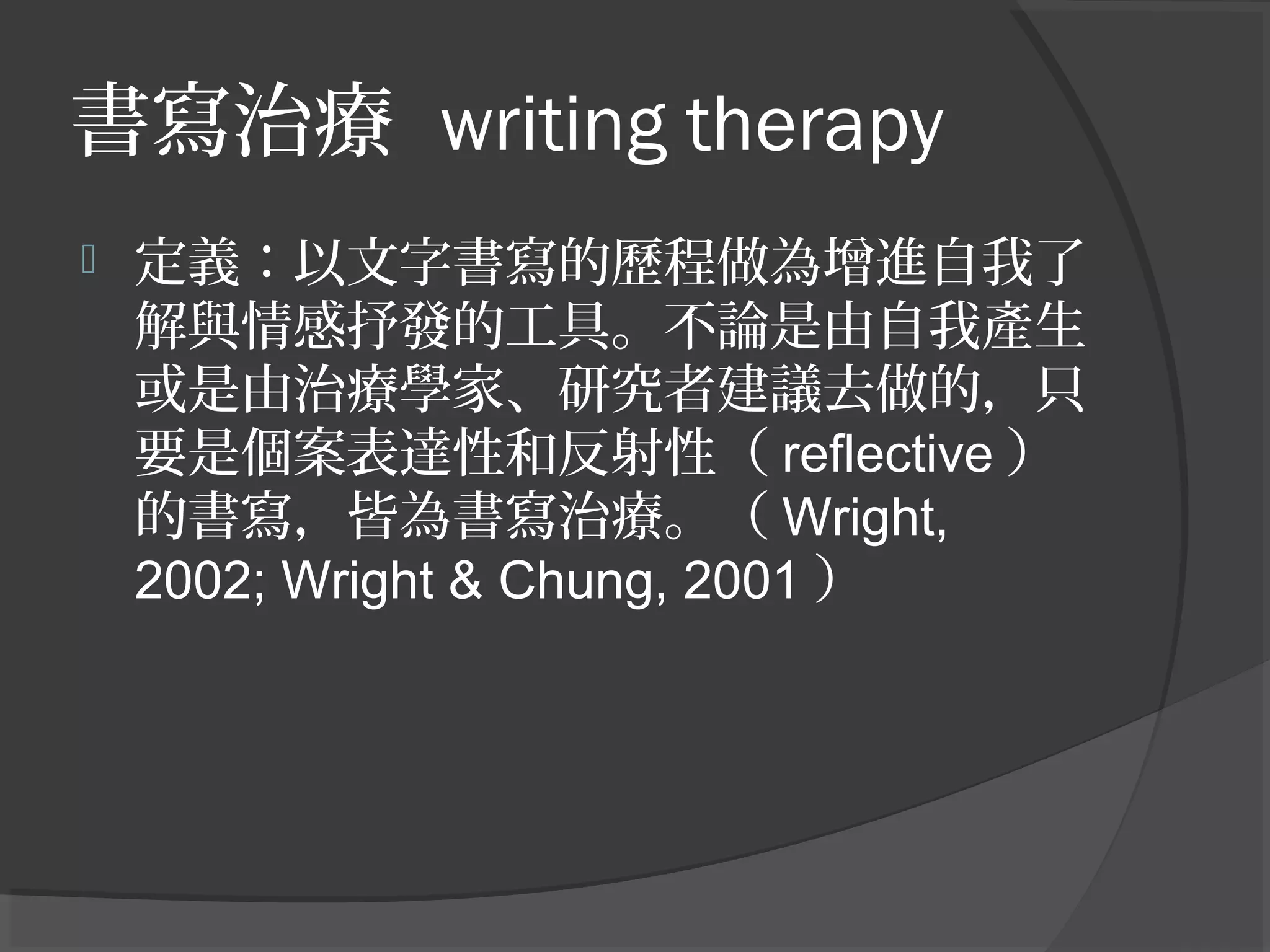 書寫治療 writing therapy

定義：以文字書寫的歷程做為增進自我了解與情感抒發的工具。不論是由自我產生或是由治療學家、研究者建議去做的，只要是個案表達性和反射性（ reflective ）的書寫，皆為書寫治療。（ Wright, 2002; Wright & Chung, 2001 ）